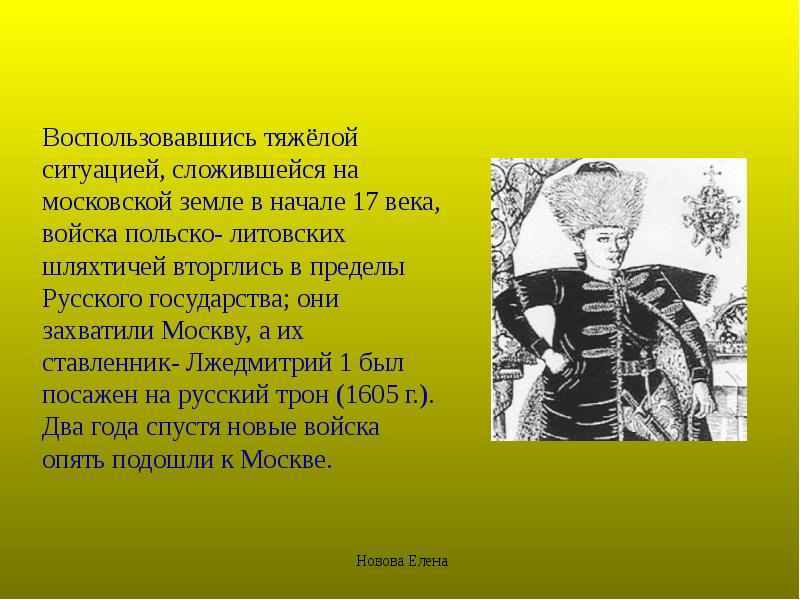 Воспользовавшись тяжёлой ситуацией, сложившейся на московской земле в начале 17 века, войска польско- литовских шляхтичей вторглись в пределы Русского государства; они захватили Москву, а их ставленник- Лжедмитрий 1 был посажен на русский трон (1605 г.). Два года спустя новые войска опять подошли к Москве.

Новова Елена